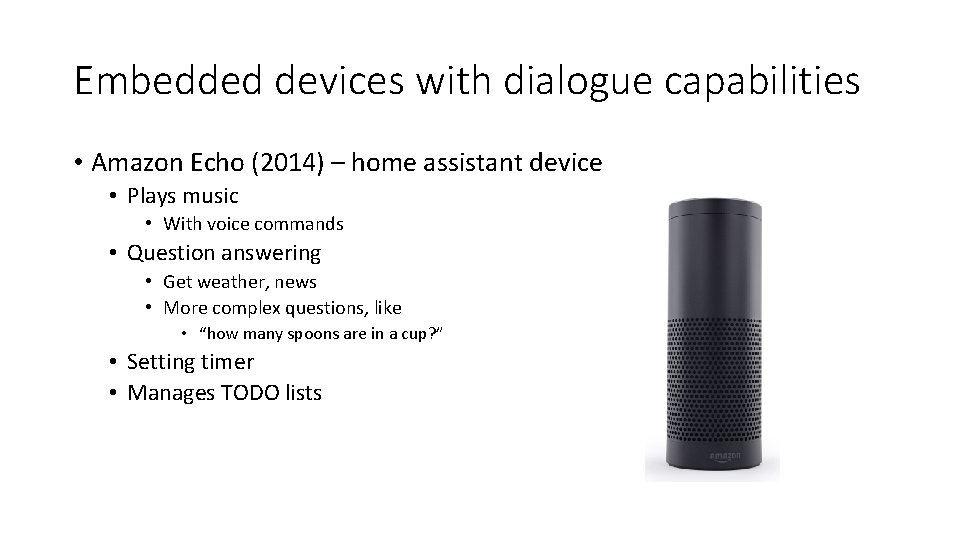 Embedded devices with dialogue capabilities

• Amazon Echo (2014) – home assistant device
  • Plays music
    • With voice commands
  • Question answering
    • Get weather, news
    • More complex questions, like
      • “how many spoons are in a cup?”
  • Setting timer
  • Manages TODO lists

amazon